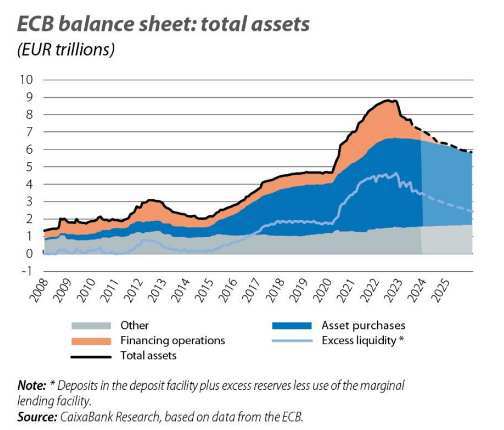 ECB balance sheet: total assets
(EUR trillions)

10
9
8
7
6
5
4
3
2
1
0
-1

2008
2009
2010
2011
2012
2013
2014
2015
2016
2017
2018
2019
2020
2021
2022
2023
2024
2025

Other
Financing operations
Total assets
Asset purchases
Excess liquidity *

Note: * Deposits in the deposit facility plus excess reserves less use of the marginal lending facility.
Source: CaixaBank Research, based on data from the ECB.